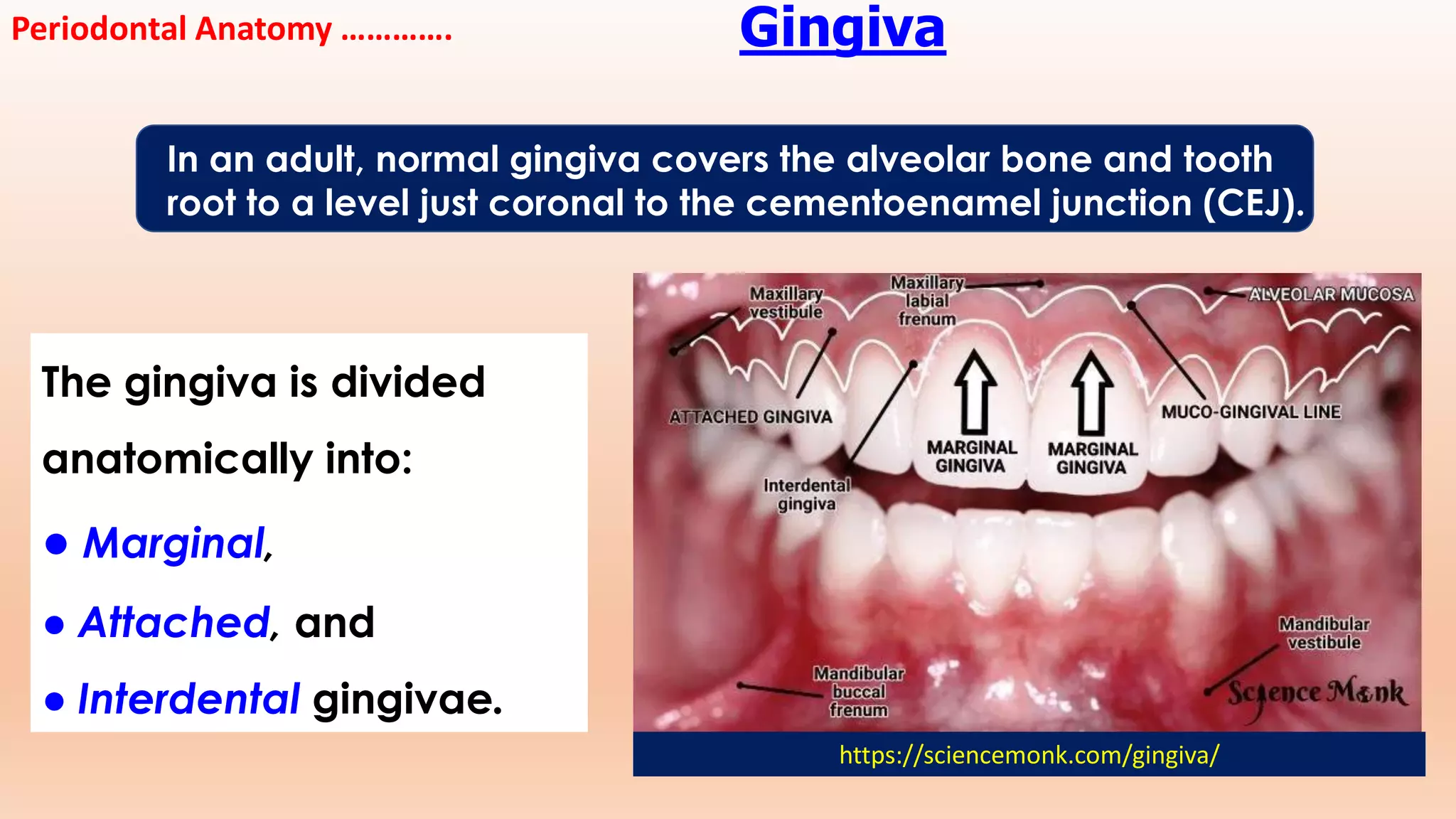 Periodontal Anatomy ………….

Gingiva

In an adult, normal gingiva covers the alveolar bone and tooth root to a level just coronal to the cementoenamel junction (CEJ).

The gingiva is divided anatomically into:

• Marginal,

• Attached, and

• Interdental gingivae.

Maxillary vestibule

Maxillary labial frenum

ALVEOLAR MUCOSA

ATTACHED GINGIVA

MUCO-GINGIVAL LINE

MARGINAL GINGIVA

MARGINAL GINGIVA

Interdental gingiva

Mandibular vestibule

Mandibular buccal frenum

Science Monk

https://sciencemonk.com/gingiva/